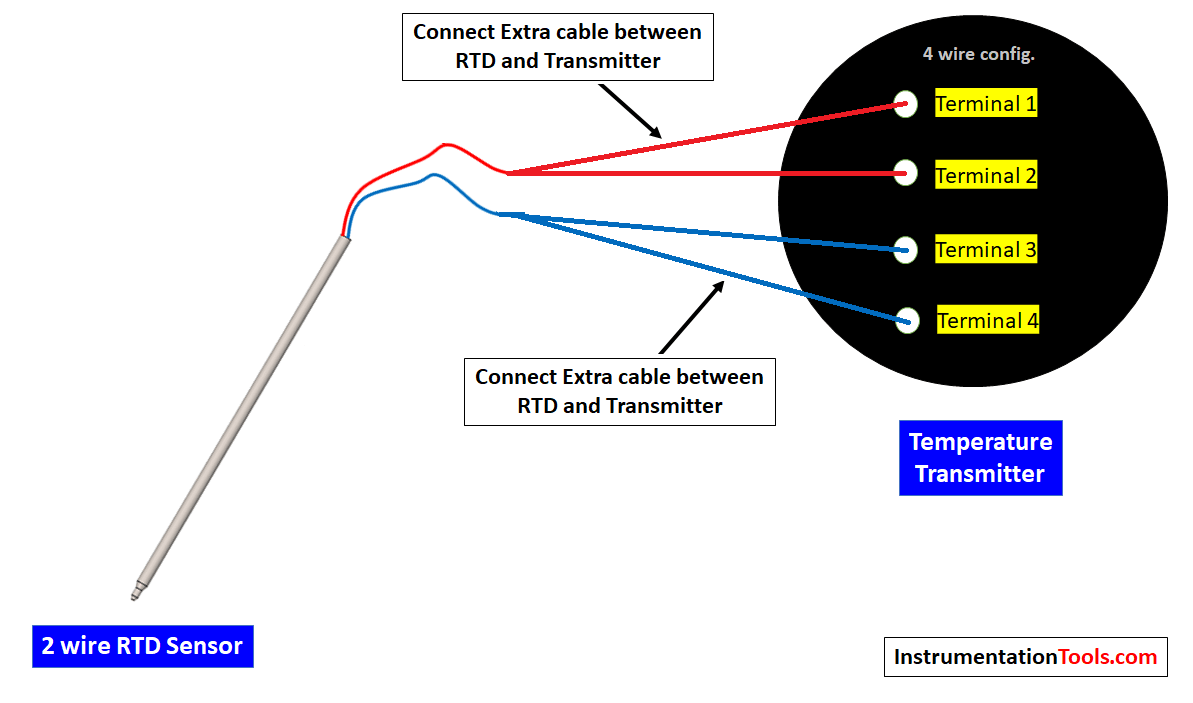 Connect Extra cable between RTD and Transmitter

4 wire config.

Terminal 1

Terminal 2

Terminal 3

Terminal 4

Connect Extra cable between RTD and Transmitter

Temperature Transmitter

2 wire RTD Sensor

InstrumentationTools.com